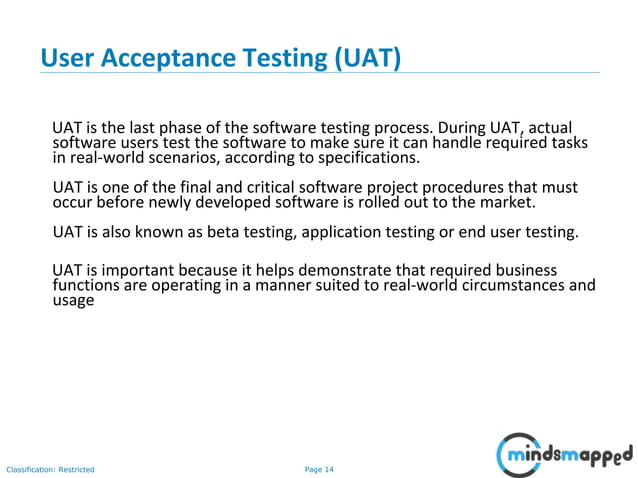 User Acceptance Testing (UAT)

UAT is the last phase of the software testing process. During UAT, actual software users test the software to make sure it can handle required tasks in real-world scenarios, according to specifications.

UAT is one of the final and critical software project procedures that must occur before newly developed software is rolled out to the market.

UAT is also known as beta testing, application testing or end user testing.

UAT is important because it helps demonstrate that required business functions are operating in a manner suited to real-world circumstances and usage

Classification: Restricted

Page 14

mindsmapped